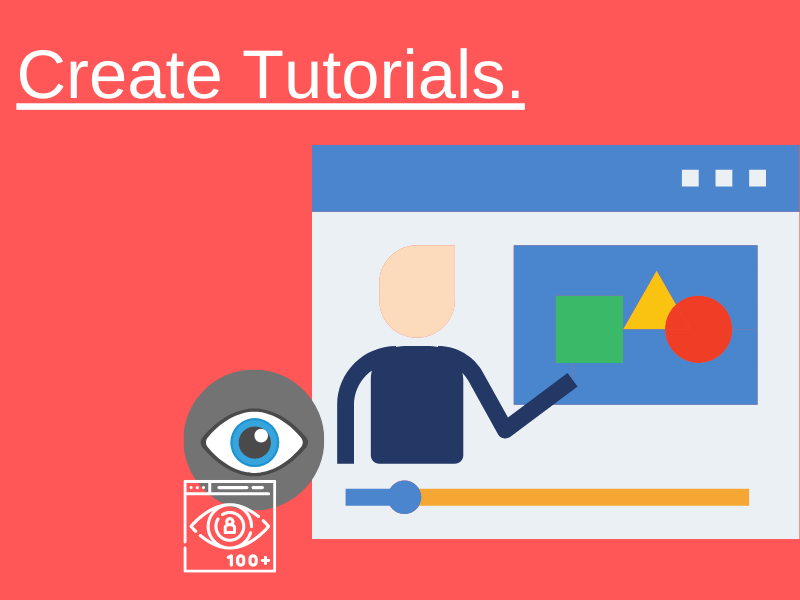 Create Tutorials.

100+